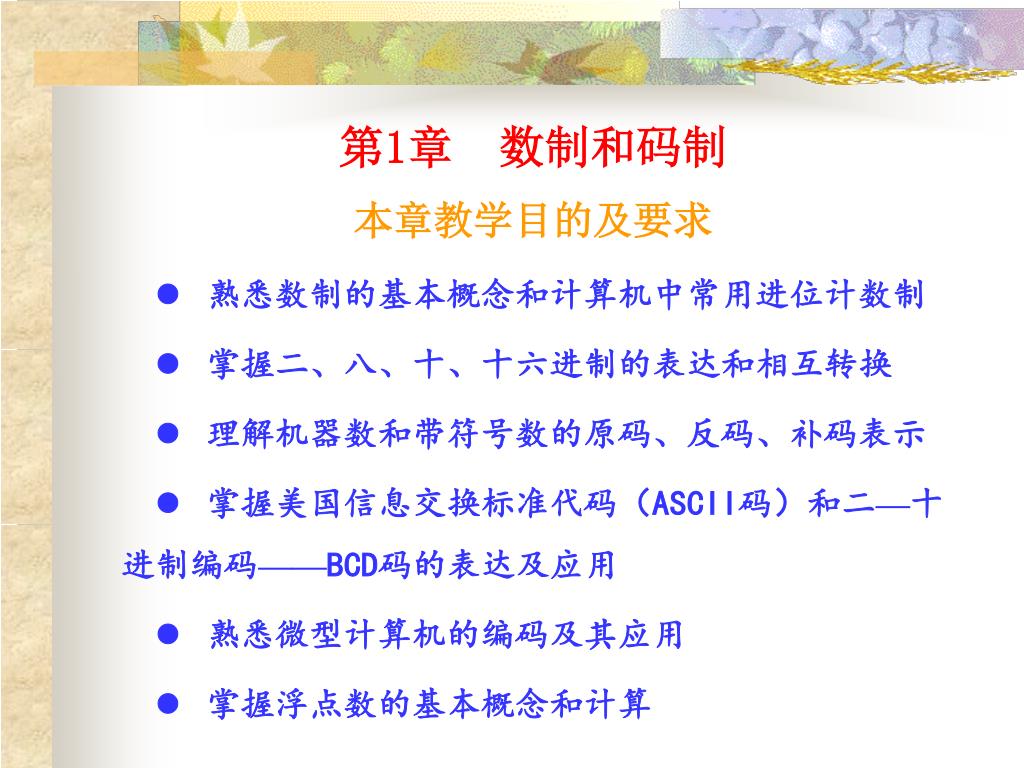 第1章　数制和码制

本章教学目的及要求

● 熟悉数制的基本概念和计算机中常用进位计数制

● 掌握二、八、十、十六进制的表达和相互转换

● 理解机器数和带符号数的原码、反码、补码表示

● 掌握美国信息交换标准代码（ASCII码）和二—十进制编码——BCD码的表达及应用

● 熟悉微型计算机的编码及其应用

● 掌握浮点数的基本概念和计算